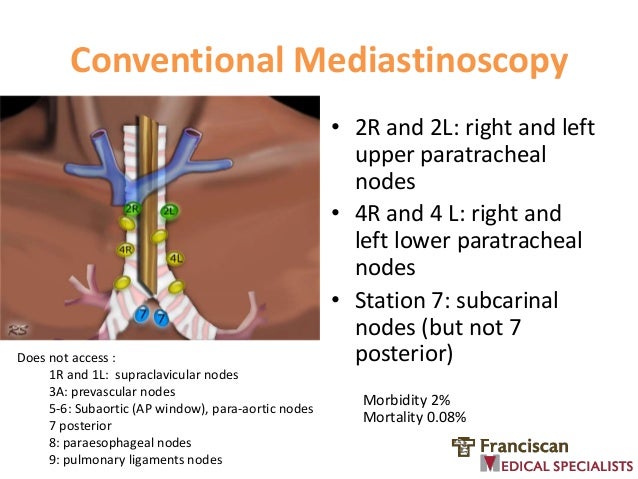 Conventional Mediastinoscopy

2R
2L
4R
4L
7
7
RS

• 2R and 2L: right and left upper paratracheal nodes
• 4R and 4 L: right and left lower paratracheal nodes
• Station 7: subcarinal nodes (but not 7 posterior)

Does not access :
1R and 1L: supraclavicular nodes
3A: prevascular nodes
5-6: Subaortic (AP window), para-aortic nodes
7 posterior
8: paraesophageal nodes
9: pulmonary ligaments nodes

Morbidity 2%
Mortality 0.08%

Franciscan
MEDICAL SPECIALISTS